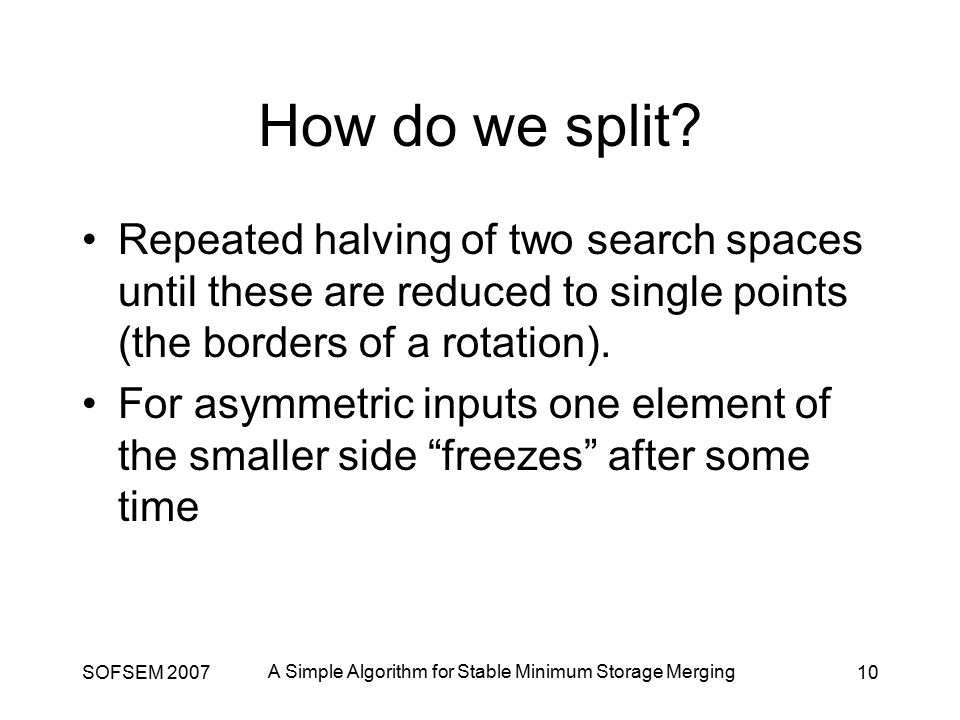 How do we split?

• Repeated halving of two search spaces until these are reduced to single points (the borders of a rotation).

• For asymmetric inputs one element of the smaller side “freezes” after some time

SOFSEM 2007

A Simple Algorithm for Stable Minimum Storage Merging

10